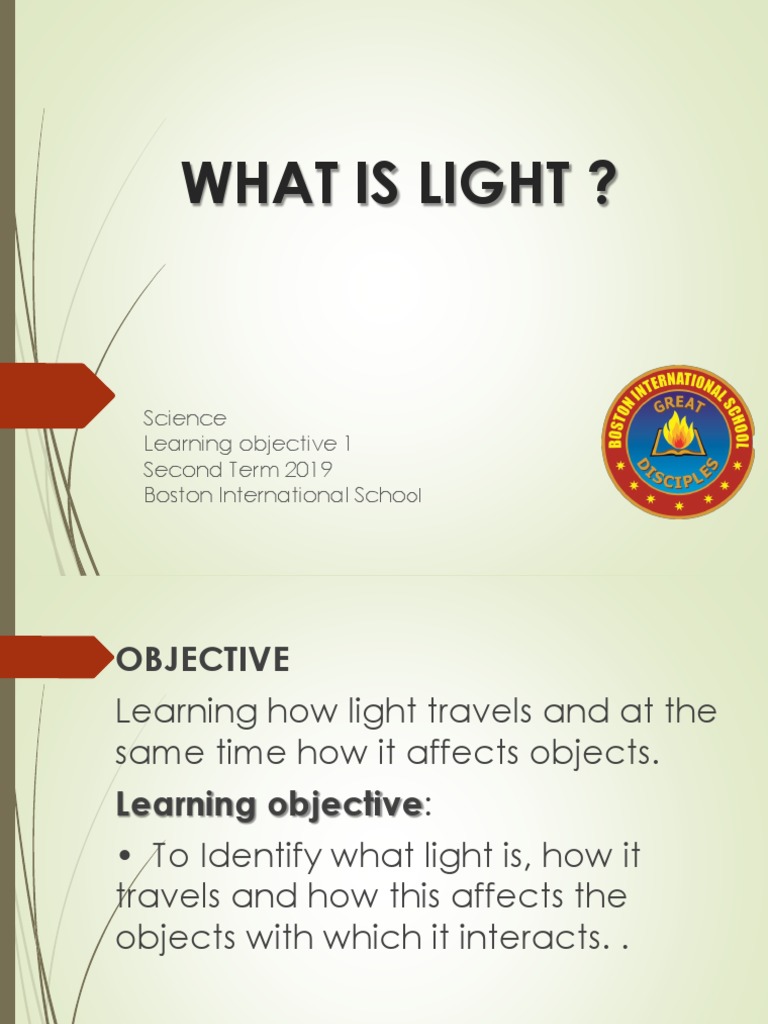 WHAT IS LIGHT ?

Science
Learning objective 1
Second Term 2019
Boston International School

BOSTON INTERNATIONAL SCHOOL
GREAT
DISCIPLES

OBJECTIVE

Learning how light travels and at the same time how it affects objects.

Learning objective:

• To Identify what light is, how it travels and how this affects the objects with which it interacts. .